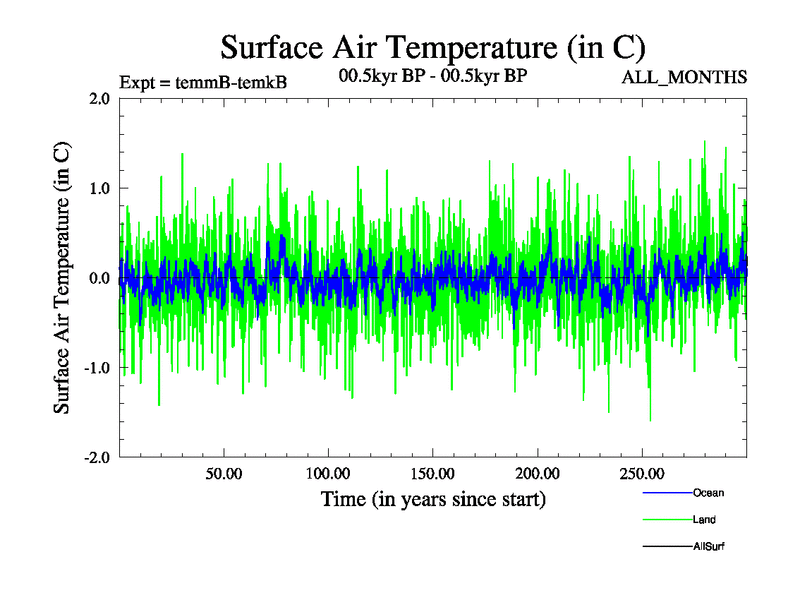 Surface Air Temperature (in C)

Expt = temmB-temkB

00.5kyr BP - 00.5kyr BP

ALL_MONTHS

Surface Air Temperature (in C)

2.0
1.0
0.0
-1.0
-2.0

50.00
100.00
150.00
200.00
250.00

Time (in years since start)

Ocean
Land
AllSurf